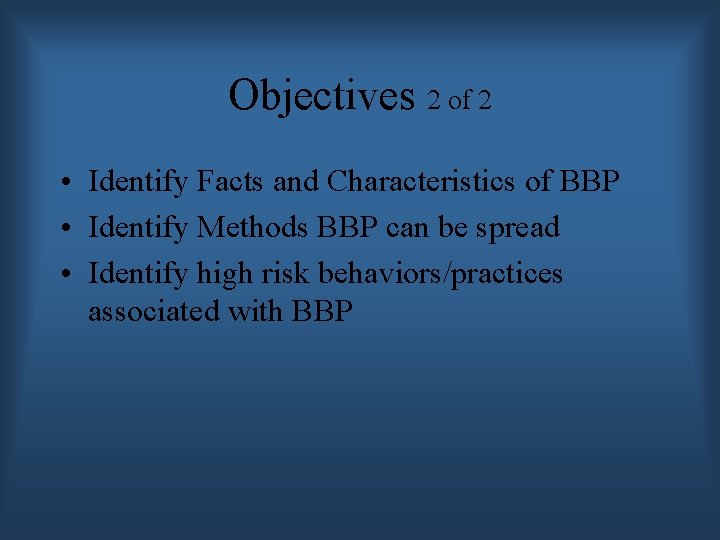 Objectives 2 of 2

• Identify Facts and Characteristics of BBP
• Identify Methods BBP can be spread
• Identify high risk behaviors/practices associated with BBP